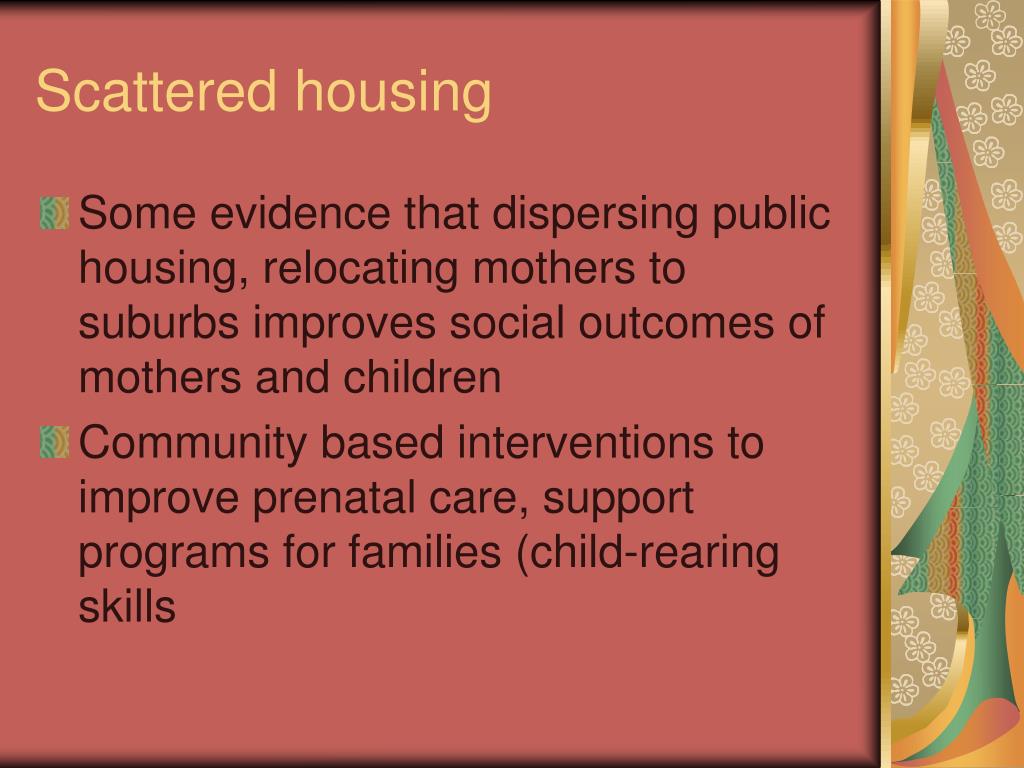 Scattered housing

Some evidence that dispersing public housing, relocating mothers to suburbs improves social outcomes of mothers and children

Community based interventions to improve prenatal care, support programs for families (child-rearing skills